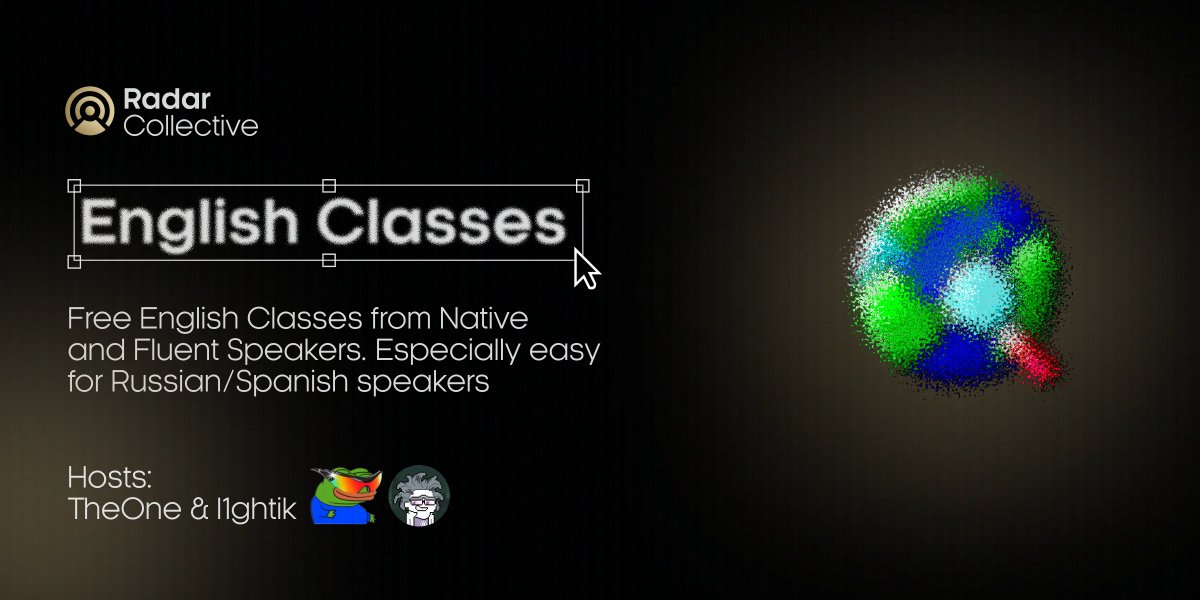 Radar Collective

English Classes

Free English Classes from Native and Fluent Speakers. Especially easy for Russian/Spanish speakers

Hosts:
TheOne & l1ghtik